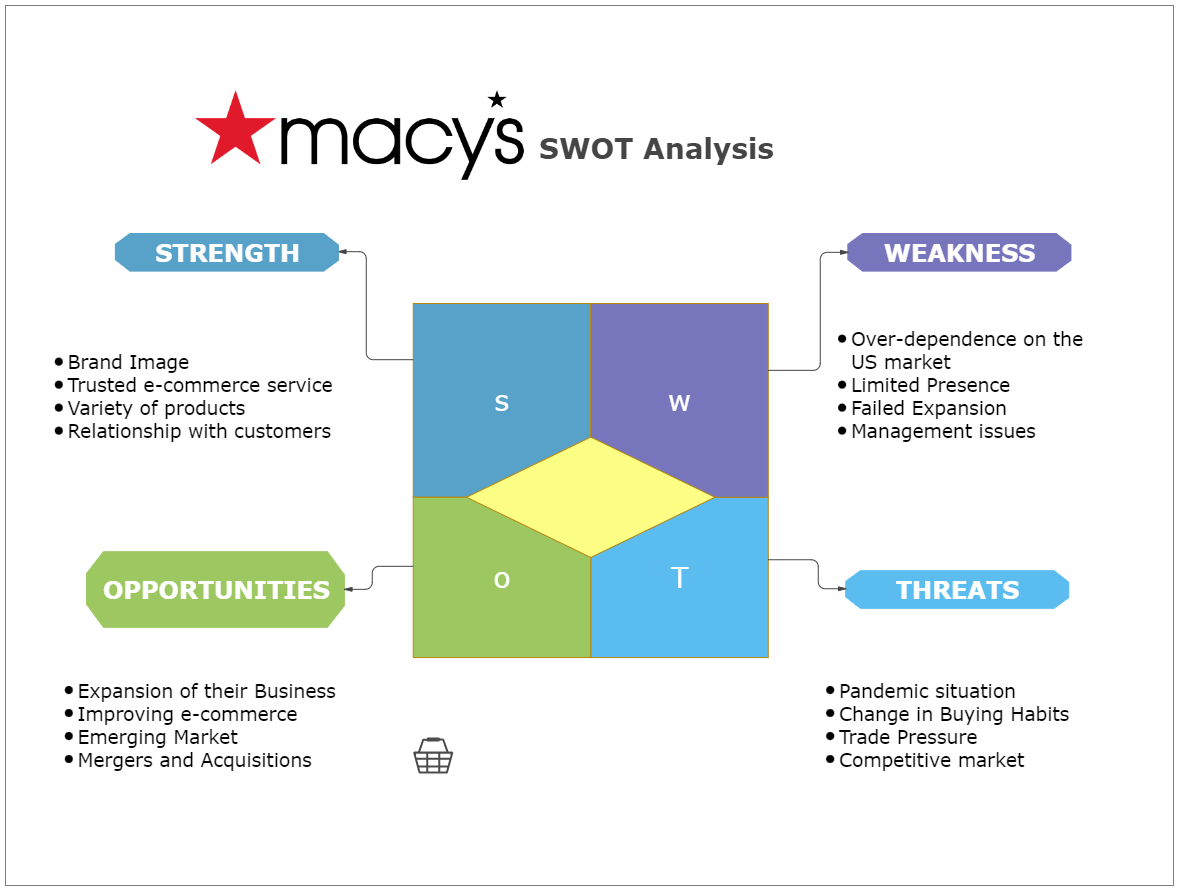 macy's SWOT Analysis

STRENGTH

• Brand Image
• Trusted e-commerce service
• Variety of products
• Relationship with customers

WEAKNESS

• Over-dependence on the US market
• Limited Presence
• Failed Expansion
• Management issues

S

W

O

T

OPPORTUNITIES

• Expansion of their Business
• Improving e-commerce
• Emerging Market
• Mergers and Acquisitions

THREATS

• Pandemic situation
• Change in Buying Habits
• Trade Pressure
• Competitive market